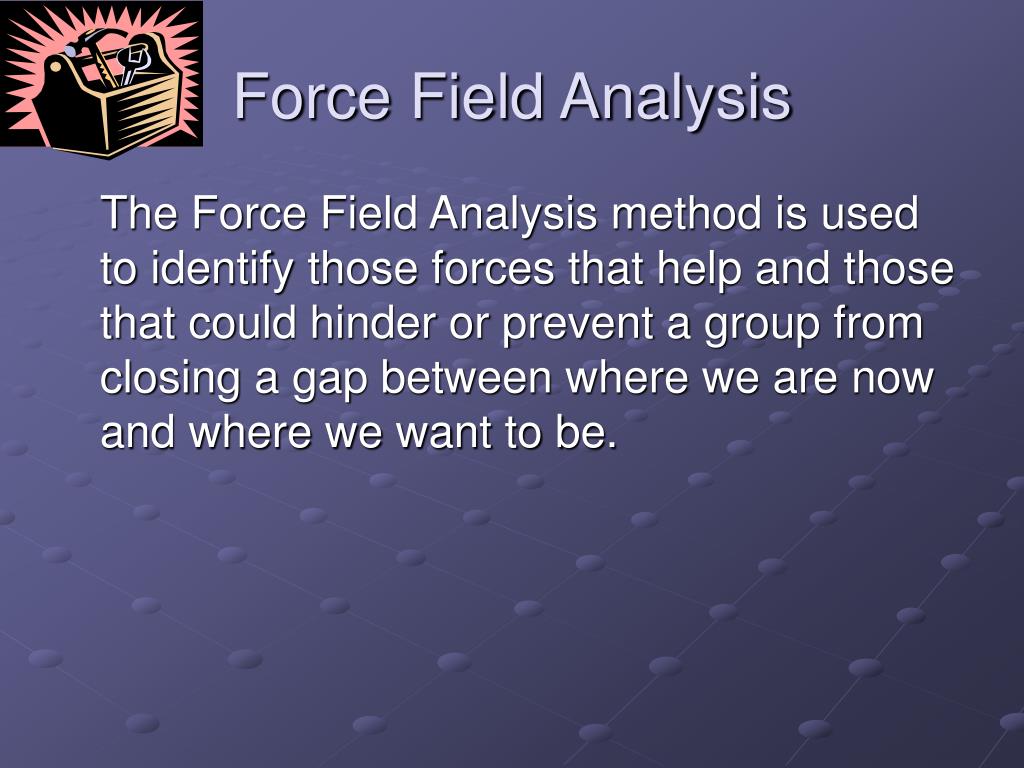 Force Field Analysis

The Force Field Analysis method is used to identify those forces that help and those that could hinder or prevent a group from closing a gap between where we are now and where we want to be.